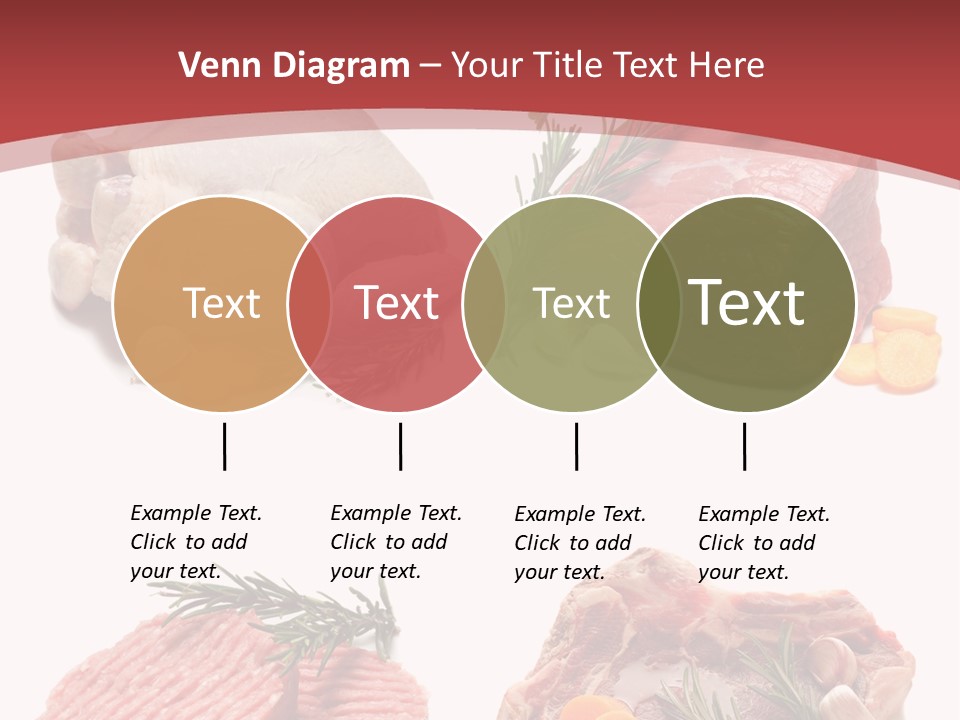 Venn Diagram – Your Title Text Here

Text

Text

Text

Text

Example Text. Click to add your text.

Example Text. Click to add your text.

Example Text. Click to add your text.

Example Text. Click to add your text.